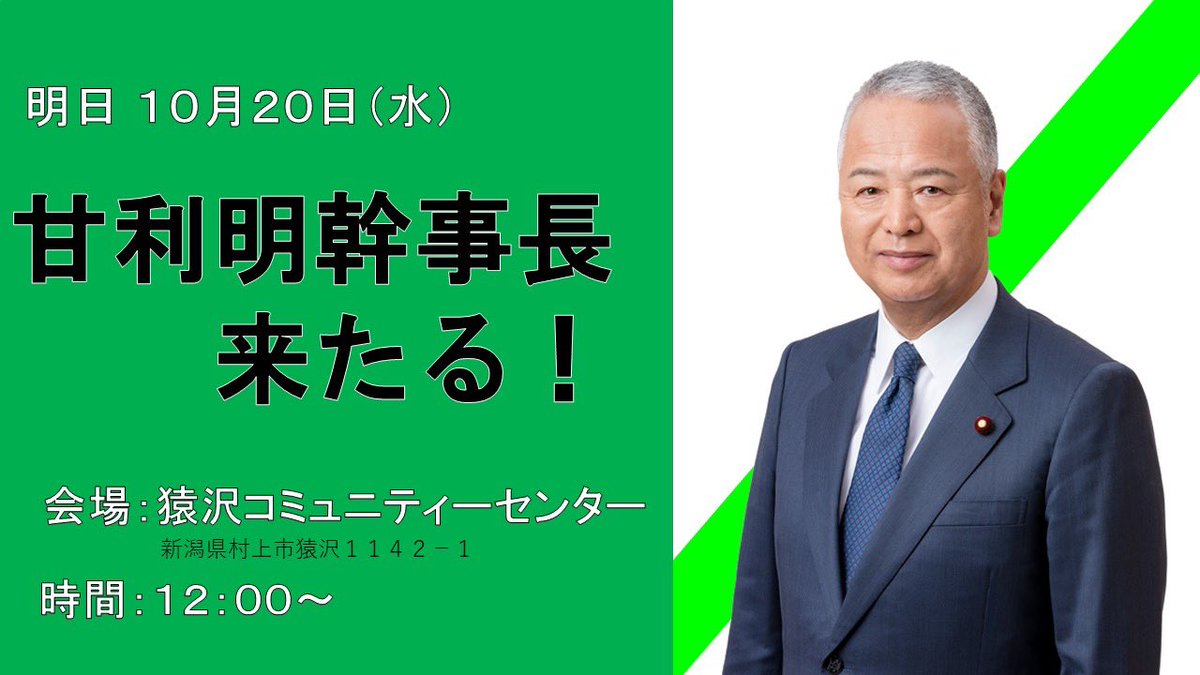 明日 10月20日（水）

甘利明幹事長
来たる！

会場：猿沢コミュニティーセンター
新潟県村上市猿沢１１４２－１

時間：12：00～